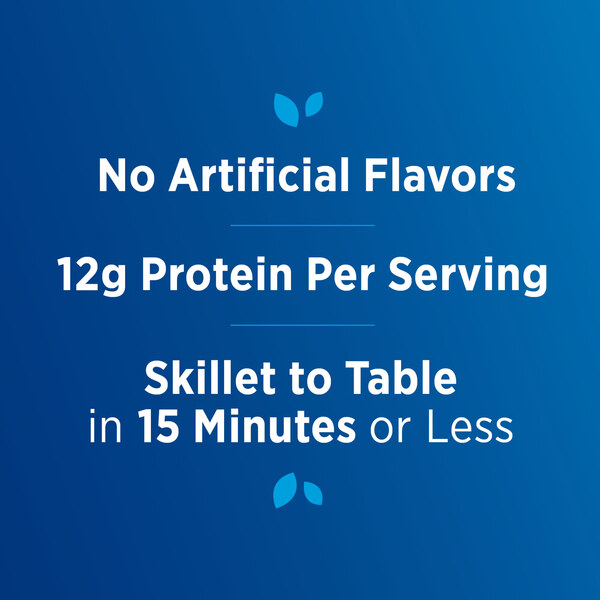 No Artificial Flavors

12g Protein Per Serving

Skillet to Table
in 15 Minutes or Less